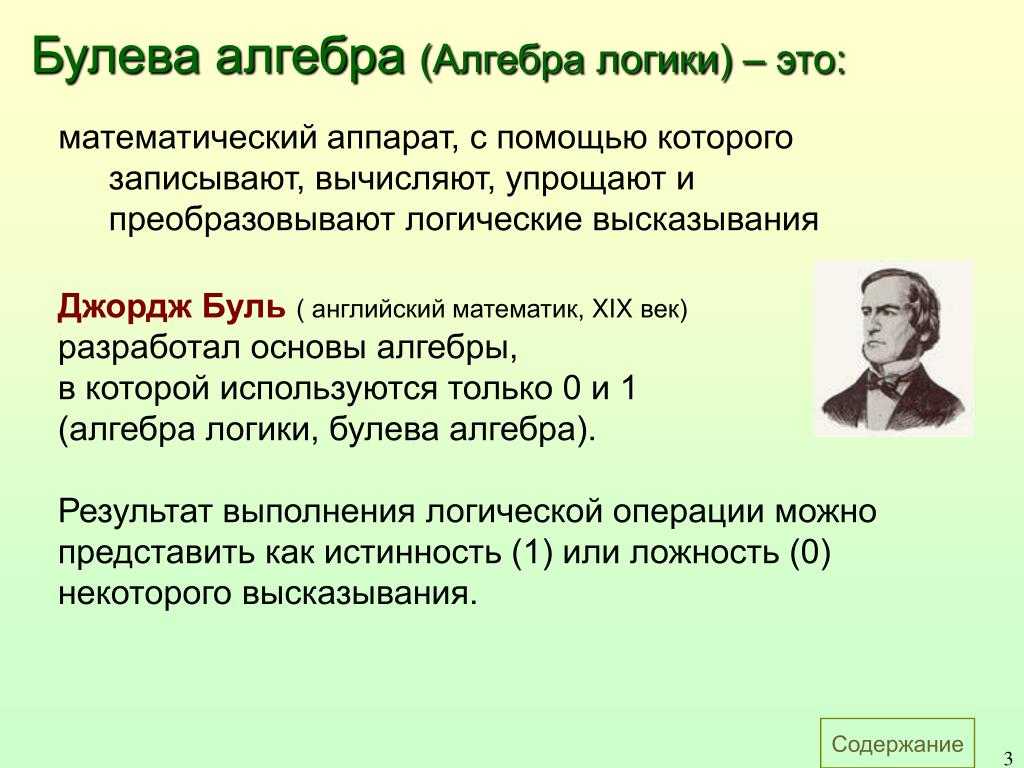 Булева алгебра (Алгебра логики) – это:

математический аппарат, с помощью которого записывают, вычисляют, упрощают и преобразовывают логические высказывания

Джордж Буль ( английский математик, XIX век) разработал основы алгебры, в которой используются только 0 и 1 (алгебра логики, булева алгебра).

Результат выполнения логической операции можно представить как истинность (1) или ложность (0) некоторого высказывания.

Содержание

3